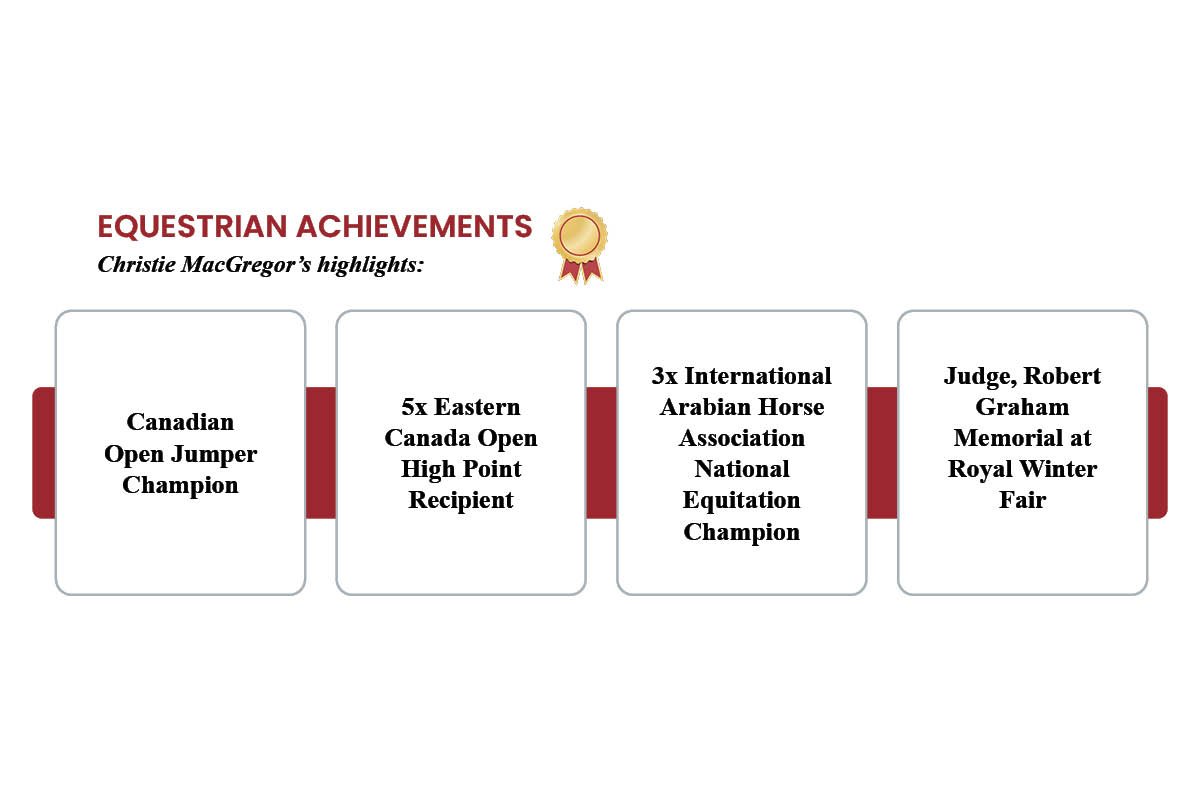 EQUESTRIAN ACHIEVEMENTS
Christie MacGregor’s highlights:

Canadian Open Jumper Champion

5x Eastern Canada Open High Point Recipient

3x International Arabian Horse Association National Equitation Champion

Judge, Robert Graham Memorial at Royal Winter Fair